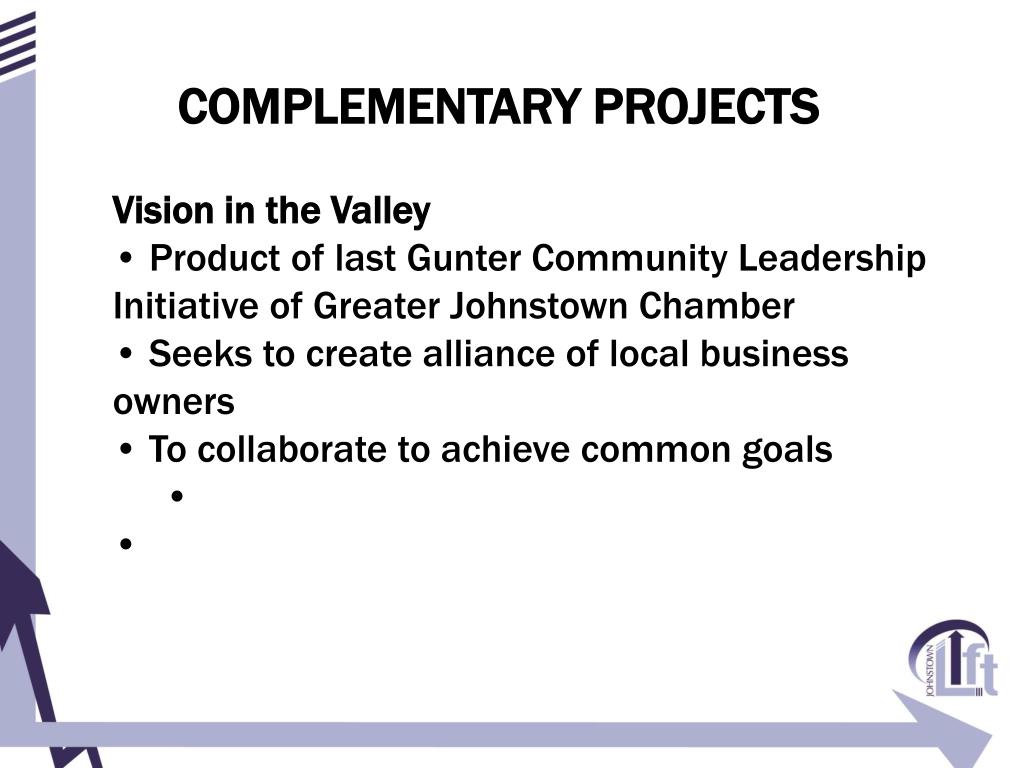 COMPLEMENTARY PROJECTS

Vision in the Valley

• Product of last Gunter Community Leadership Initiative of Greater Johnstown Chamber

• Seeks to create alliance of local business owners

• To collaborate to achieve common goals

•

•

JOHNSTOWN
Lift